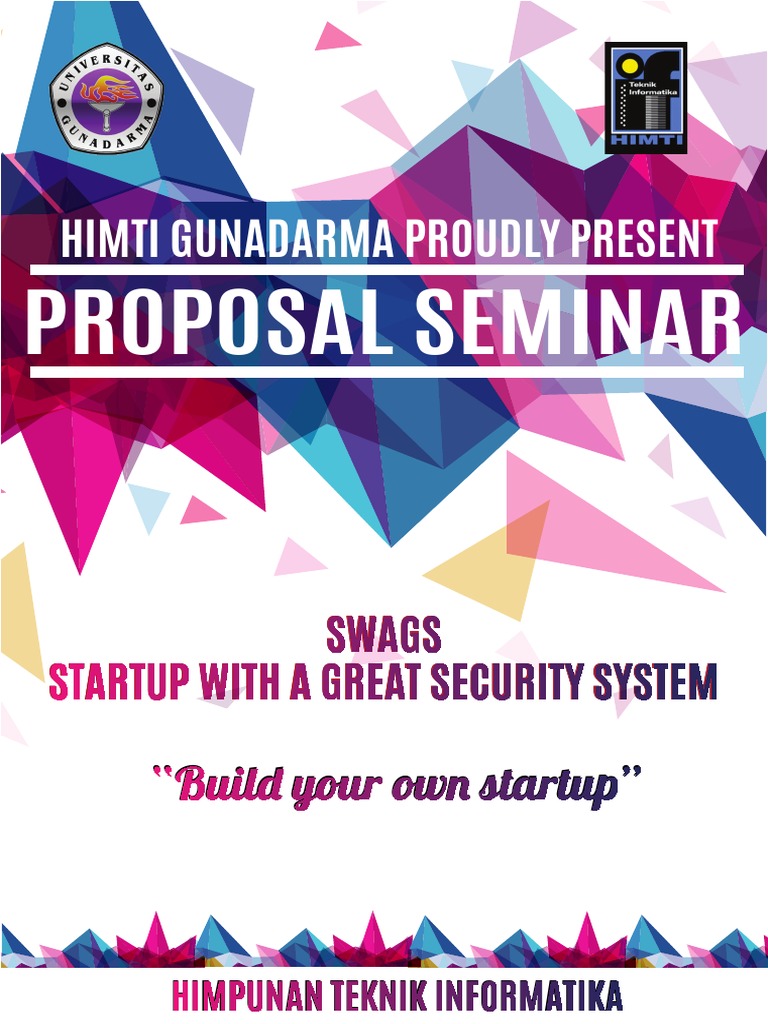 UNIVERSITAS GUNADARMA

Teknik Informatika
HIMTI

HIMTI GUNADARMA PROUDLY PRESENT
PROPOSAL SEMINAR

SWAGS
STARTUP WITH A GREAT SECURITY SYSTEM

"Build your own startup"

HIMPUNAN TEKNIK INFORMATIKA